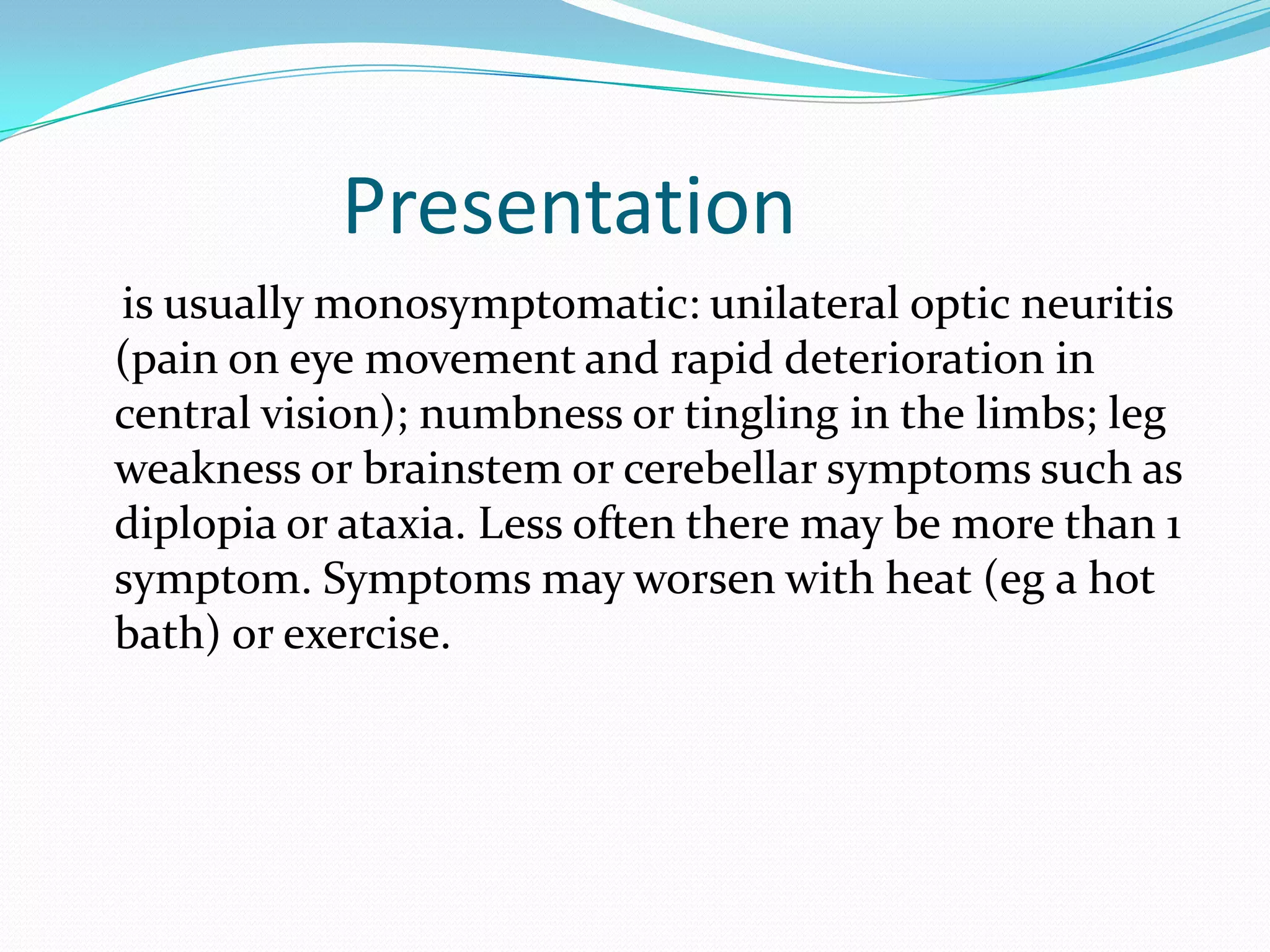 Presentation

is usually monosymptomatic: unilateral optic neuritis (pain on eye movement and rapid deterioration in central vision); numbness or tingling in the limbs; leg weakness or brainstem or cerebellar symptoms such as diplopia or ataxia. Less often there may be more than 1 symptom. Symptoms may worsen with heat (eg a hot bath) or exercise.